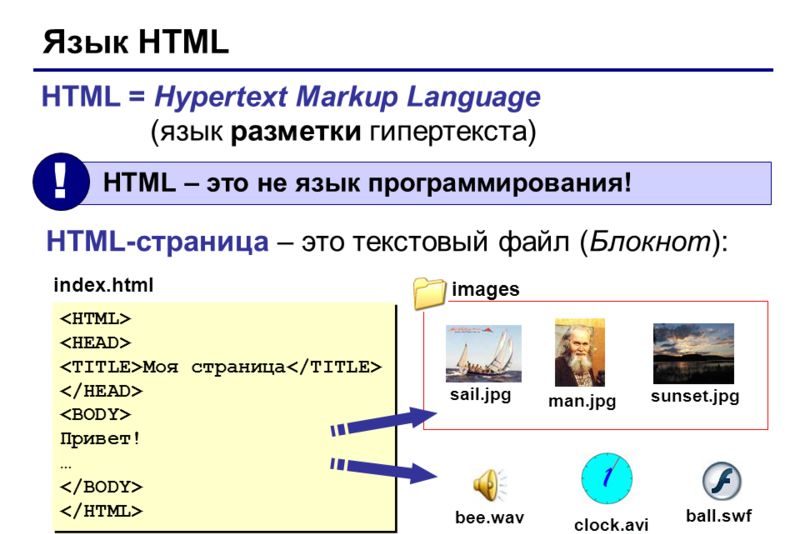 Язык HTML

HTML = Hypertext Markup Language
(язык разметки гипертекста)

!

HTML – это не язык программирования!

HTML-страница – это текстовый файл (Блокнот):

index.html

<HTML>
<HEAD>
<TITLE>Моя страница</TITLE>
</HEAD>
<BODY>
Привет!
…
</BODY>
</HTML>

images

sail.jpg

man.jpg

sunset.jpg

bee.wav

clock.avi

ball.swf